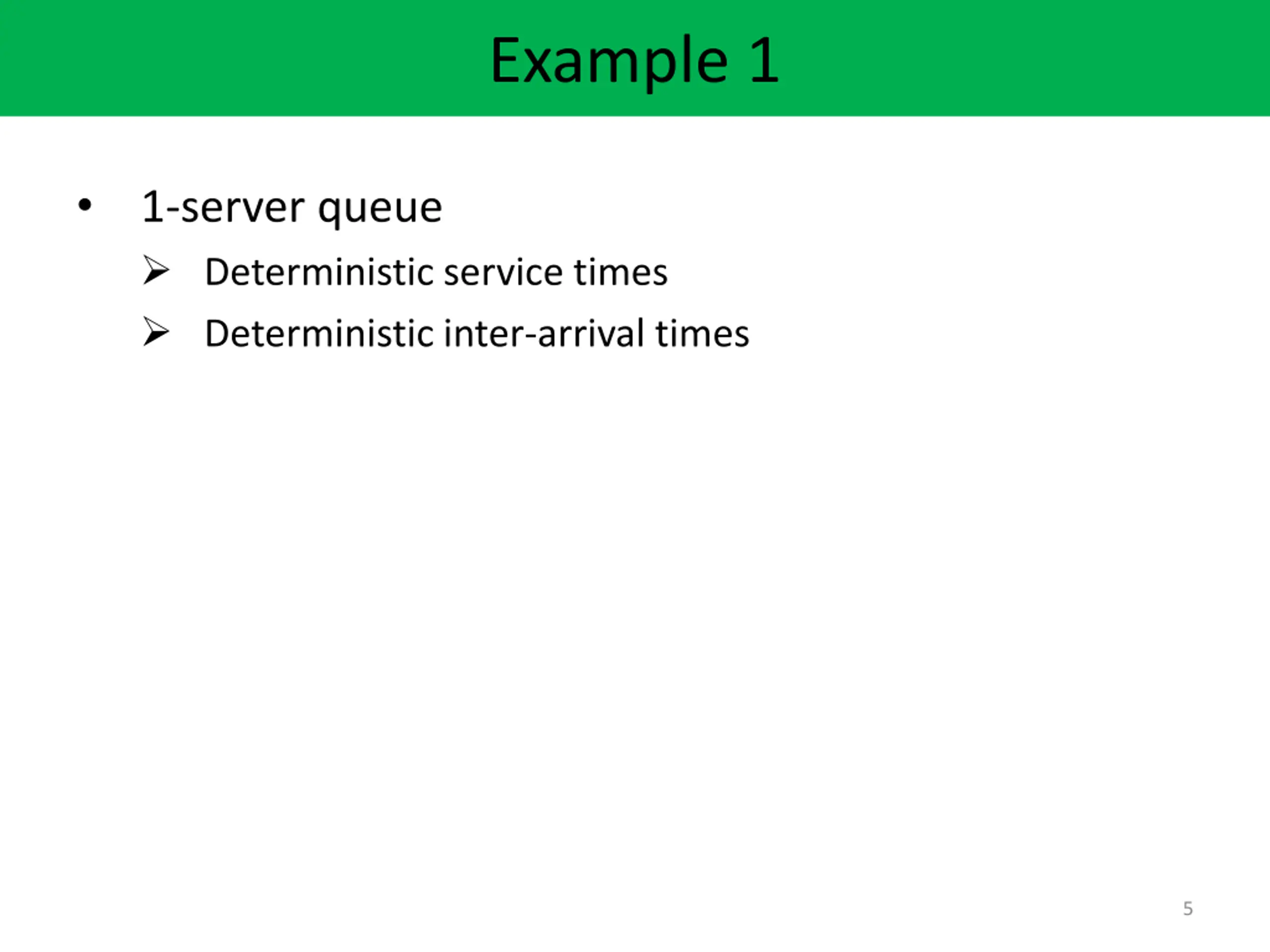 Example 1

• 1-server queue

➢ Deterministic service times

➢ Deterministic inter-arrival times

5